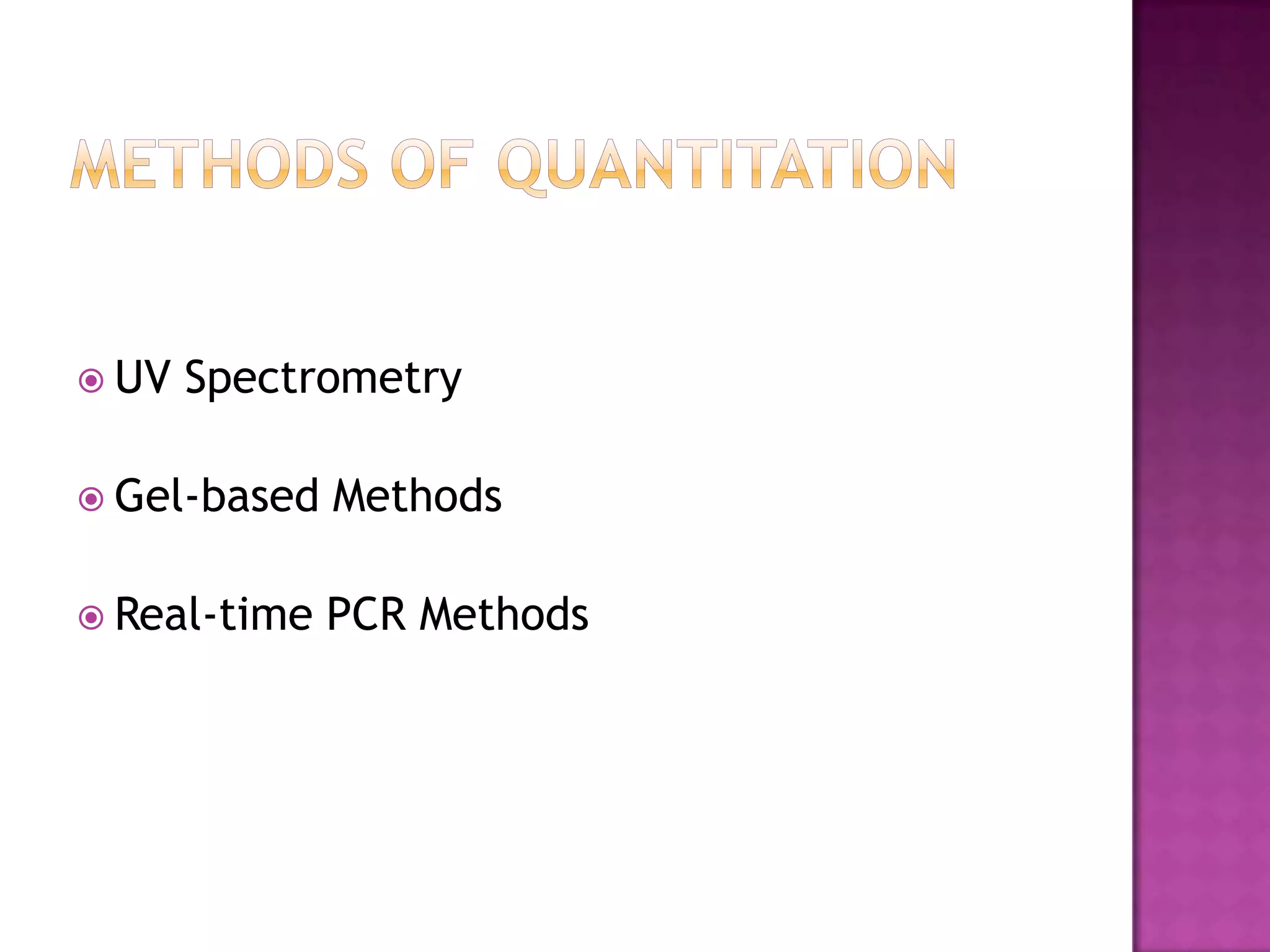 METHODS OF QUANTITATION

UV Spectrometry

Gel-based Methods

Real-time PCR Methods